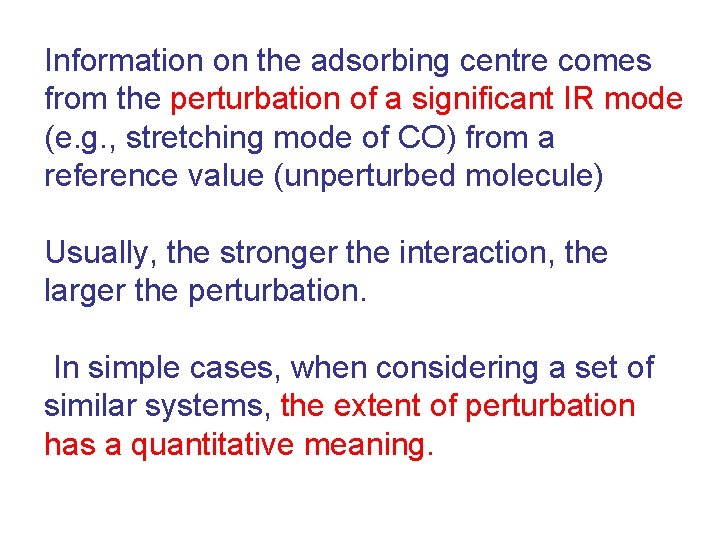 Information on the adsorbing centre comes from the perturbation of a significant IR mode (e.g., stretching mode of CO) from a reference value (unperturbed molecule)

Usually, the stronger the interaction, the larger the perturbation.

In simple cases, when considering a set of similar systems, the extent of perturbation has a quantitative meaning.